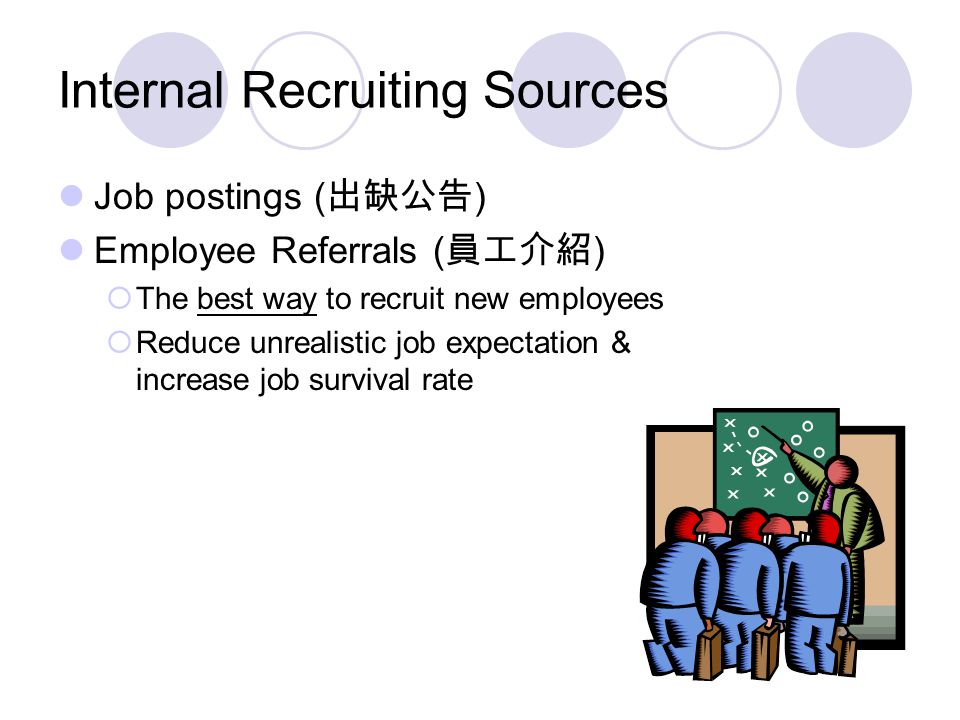 Internal Recruiting Sources

Job postings (出缺公告)

Employee Referrals (員工介紹)

The best way to recruit new employees

Reduce unrealistic job expectation & increase job survival rate